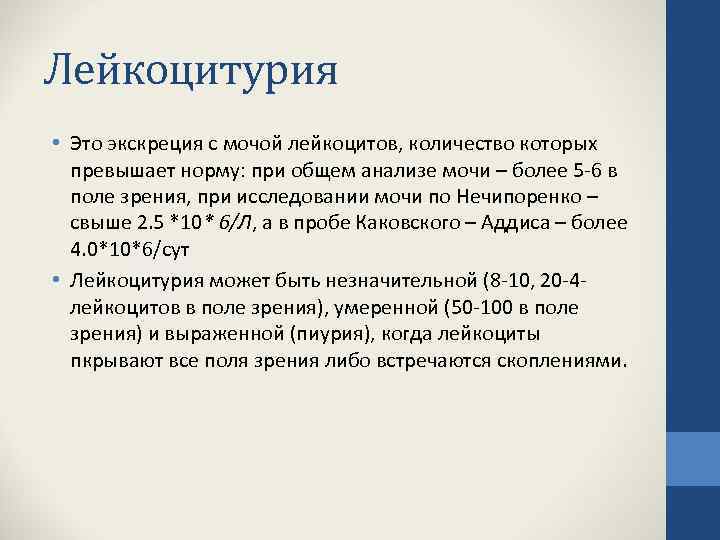 Лейкоцитурия

• Это экскреция с мочой лейкоцитов, количество которых превышает норму: при общем анализе мочи – более 5-6 в поле зрения, при исследовании мочи по Нечипоренко – свыше 2.5 *10* 6/Л, а в пробе Каковского – Аддиса – более 4.0*10*6/сут

• Лейкоцитурия может быть незначительной (8-10, 20-4- лейкоцитов в поле зрения), умеренной (50-100 в поле зрения) и выраженной (пиурия), когда лейкоциты пкрывают все поля зрения либо встречаются скоплениями.